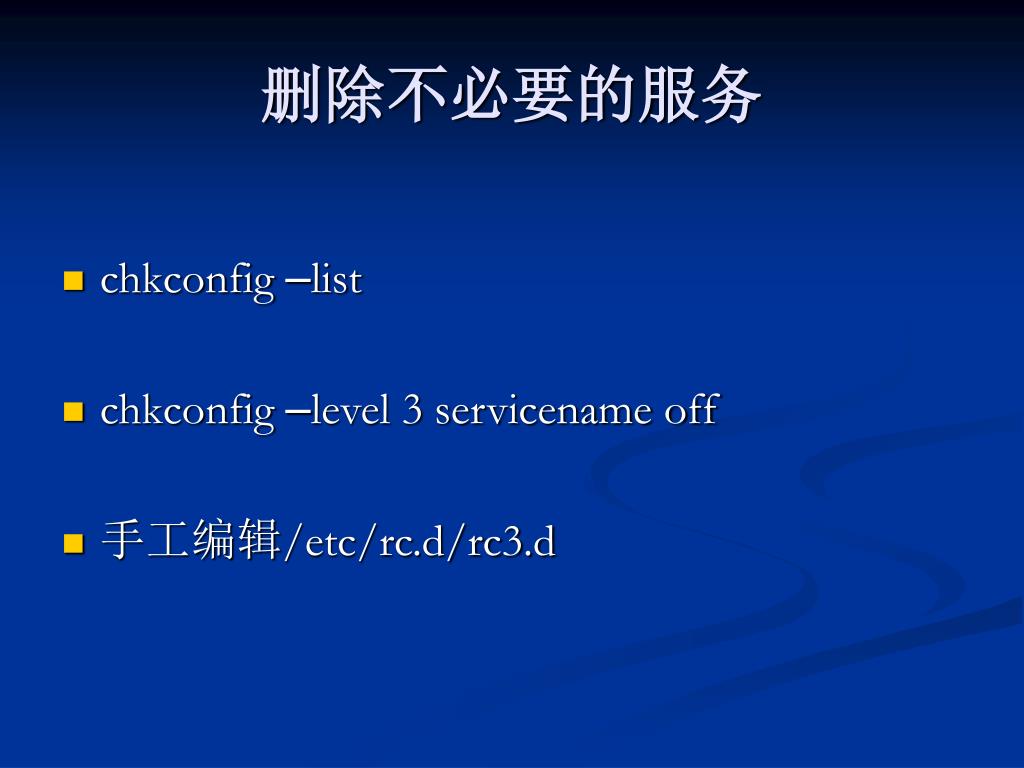 删除不必要的服务

chkconfig –list

chkconfig –level 3 servicename off

手工编辑/etc/rc.d/rc3.d